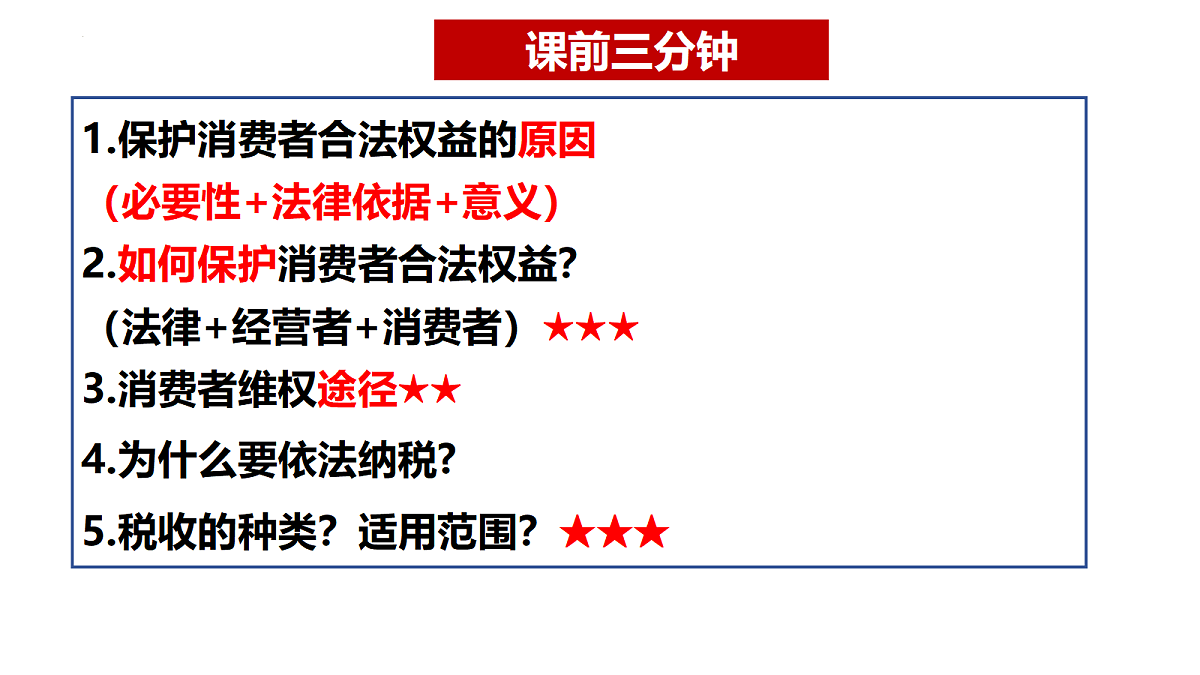 课前三分钟

1.保护消费者合法权益的原因

（必要性+法律依据+意义）

2.如何保护消费者合法权益?

（法律+经营者+消费者）★★★

3.消费者维权途径★★

4.为什么要依法纳税?

5.税收的种类？适用范围？★★★